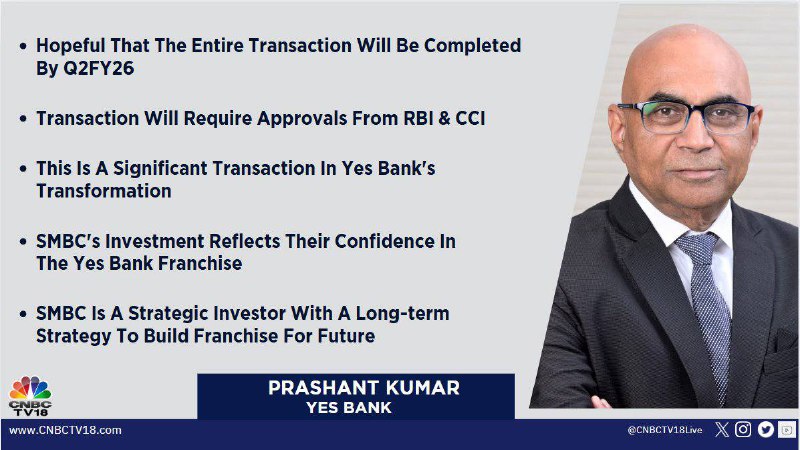 • Hopeful That The Entire Transaction Will Be Completed By Q2FY26

• Transaction Will Require Approvals From RBI & CCI

• This Is A Significant Transaction In Yes Bank's Transformation

• SMBC's Investment Reflects Their Confidence In The Yes Bank Franchise

• SMBC Is A Strategic Investor With A Long-term Strategy To Build Franchise For Future

CNBC TV18

PRASHANT KUMAR
YES BANK

www.CNBCTV18.com

@CNBCTV18Live